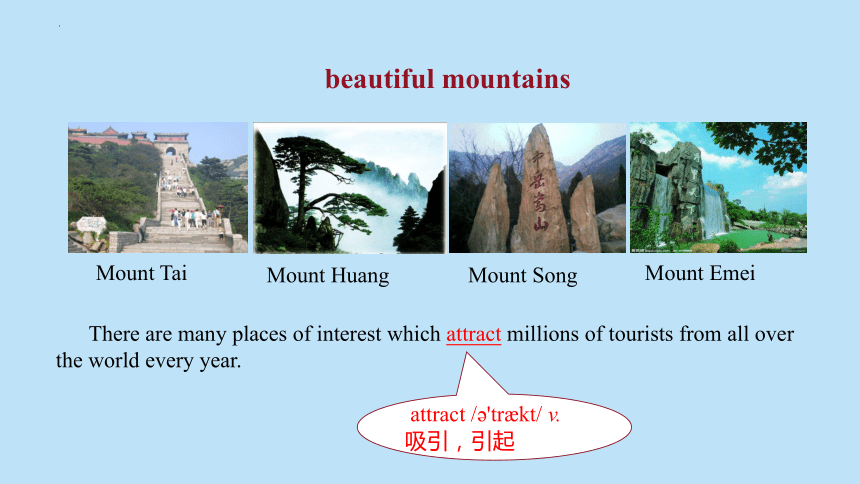 beautiful mountains

中岳嵩山

Mount Tai

Mount Huang

Mount Song

Mount Emei

There are many places of interest which attract millions of tourists from all over the world every year.

attract /ə'trækt/ v.
吸引，引起